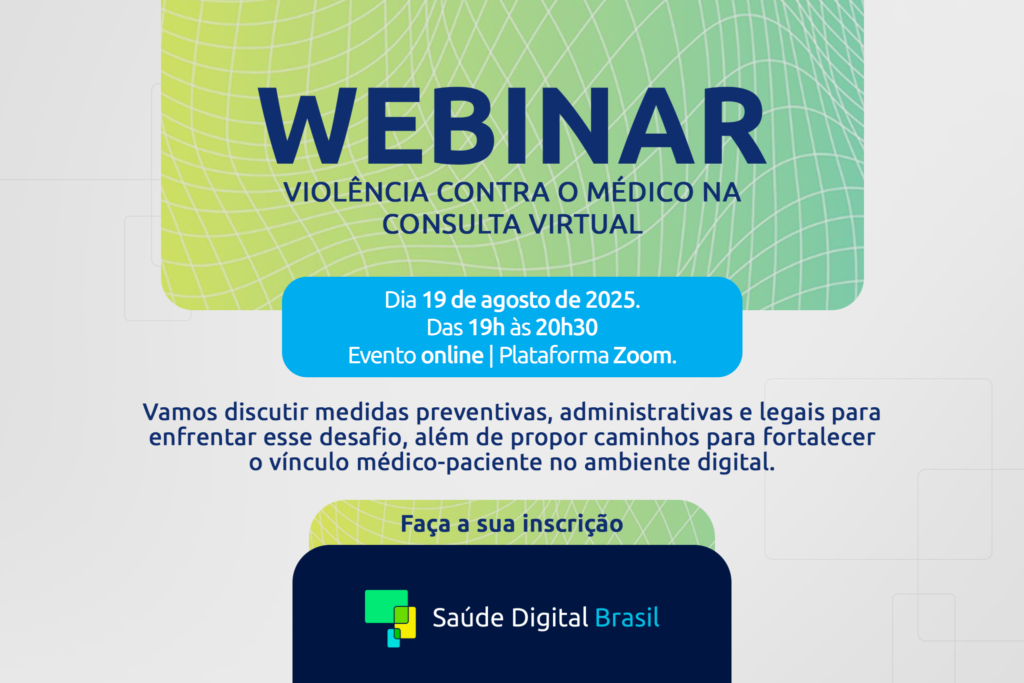 WEBINAR
VIOLÊNCIA CONTRA O MÉDICO NA CONSULTA VIRTUAL

Dia 19 de agosto de 2025.
Das 19h às 20h30
Evento online | Plataforma Zoom.

Vamos discutir medidas preventivas, administrativas e legais para enfrentar esse desafio, além de propor caminhos para fortalecer o vínculo médico-paciente no ambiente digital.

Faça a sua inscrição

Saúde Digital Brasil